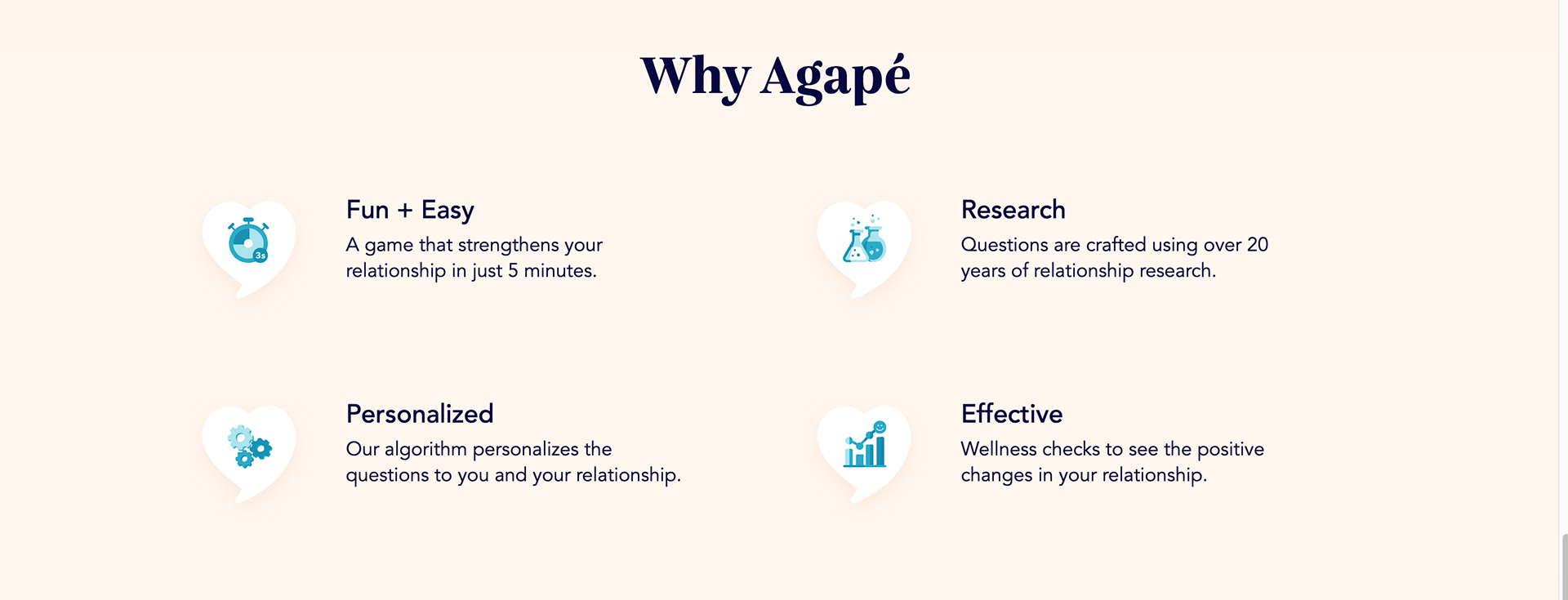 Why Agapé

3s

Fun + Easy

A game that strengthens your relationship in just 5 minutes.

Research

Questions are crafted using over 20 years of relationship research.

Personalized

Our algorithm personalizes the questions to you and your relationship.

Effective

Wellness checks to see the positive changes in your relationship.